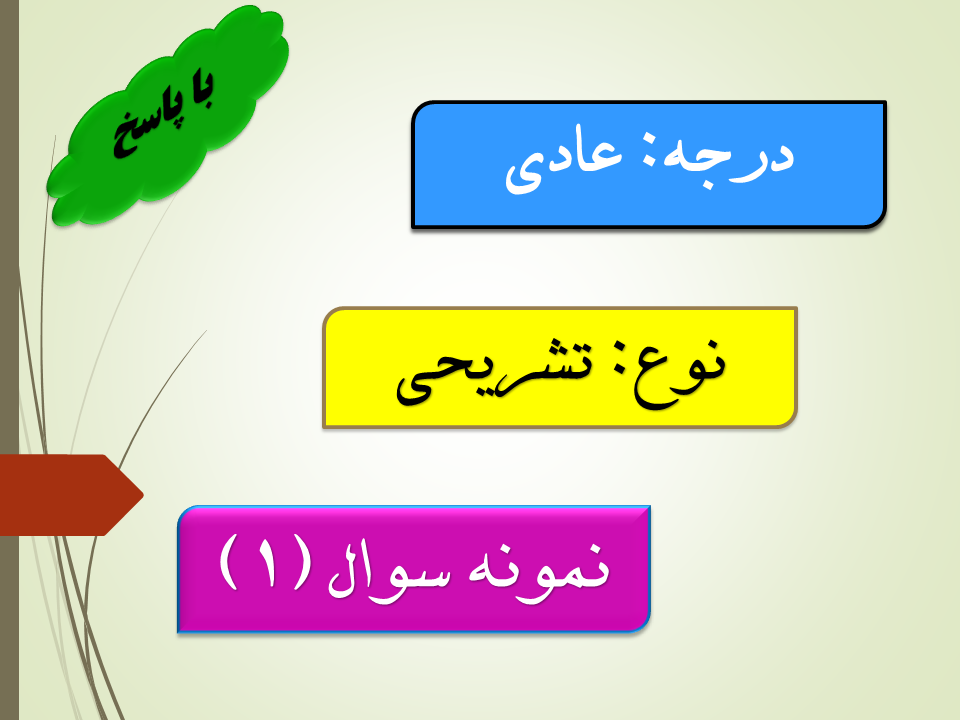 با پاسخ

درجه: عادی

نوع: تشریحی

نمونه سوال (۱)